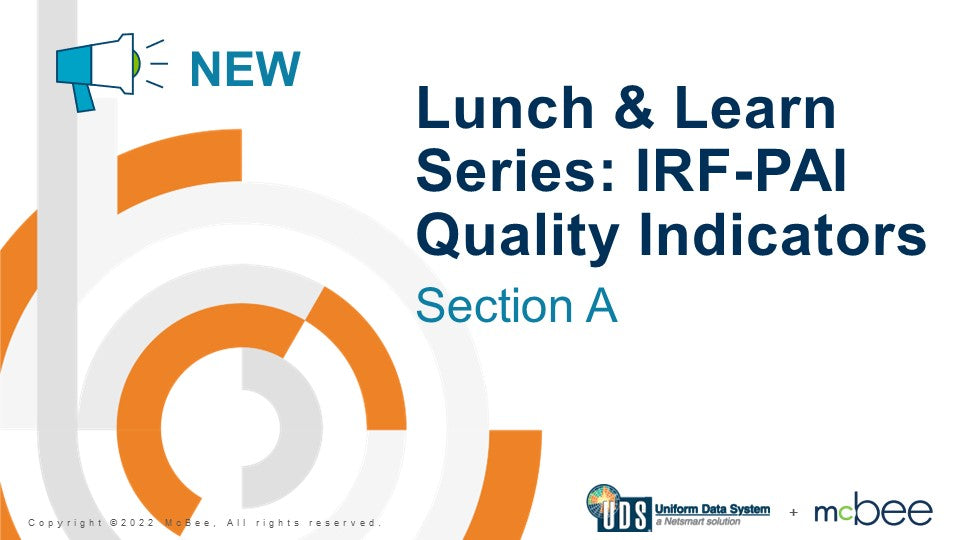 NEW

Lunch & Learn Series: IRF-PAI Quality Indicators

Section A

Copyright ©2022 McBee, All rights reserved.

UDS Uniform Data System a Netsmart solution + mcbee